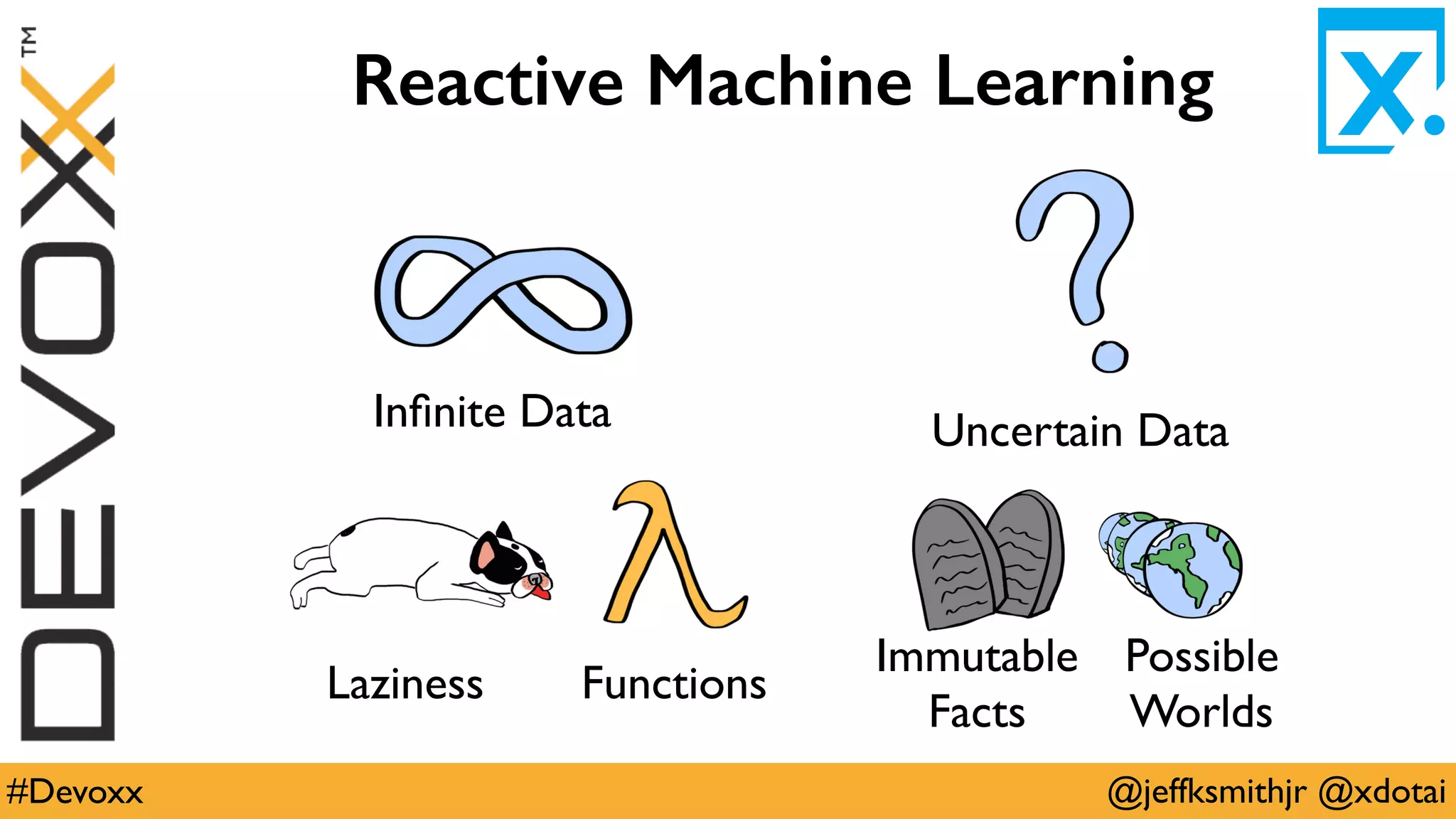 DEVOXX™

Reactive Machine Learning

x.

Infinite Data

Uncertain Data

Laziness

Functions

Immutable Facts

Possible Worlds

#Devoxx

@jeffksmithjr @xdotai